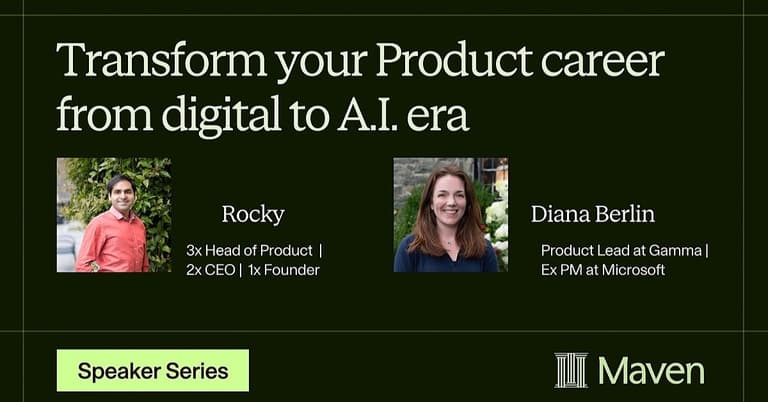 Transform your Product career from digital to A.I. era

Rocky

3x Head of Product | 2x CEO | 1x Founder

Diana Berlin

Product Lead at Gamma | Ex PM at Microsoft

Speaker Series

Maven